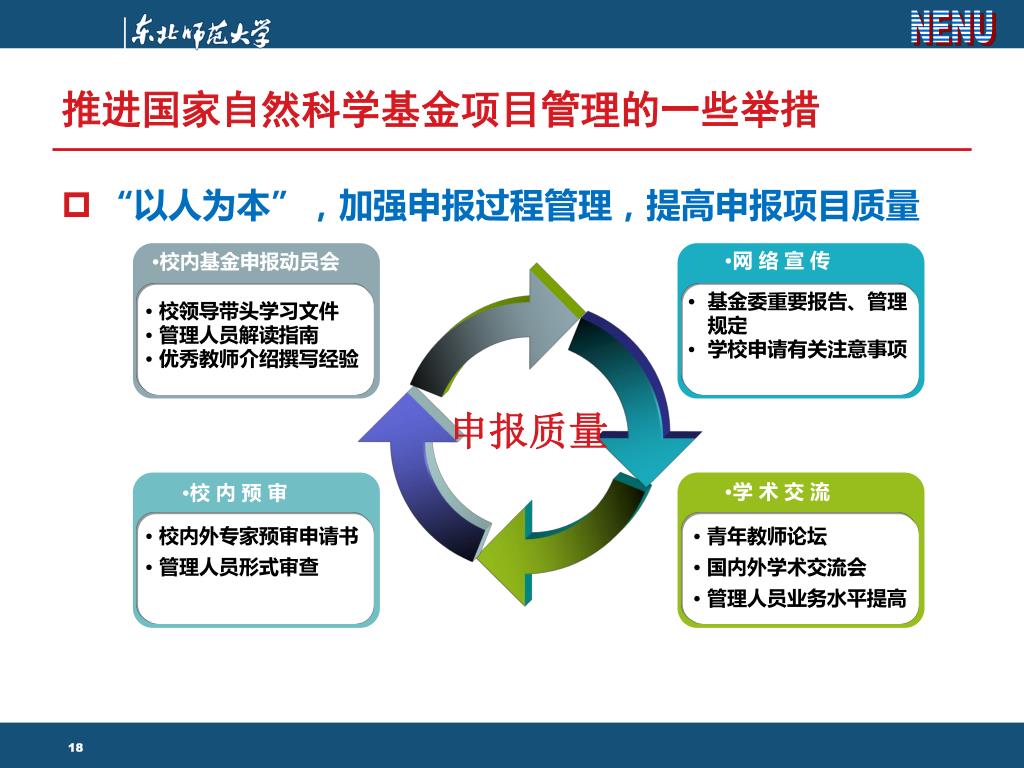 东北师范大学

NENU

推进国家自然科学基金项目管理的一些举措

“以人为本”，加强申报过程管理，提高申报项目质量

•校内基金申报动员会

• 校领导带头学习文件
• 管理人员解读指南
• 优秀教师介绍撰写经验

•网 络 宣 传

• 基金委重要报告、管理规定
• 学校申请有关注意事项

申报质量

•校 内 预 审

• 校内外专家预审申请书
• 管理人员形式审查

•学 术 交 流

• 青年教师论坛
• 国内外学术交流会
• 管理人员业务水平提高

18